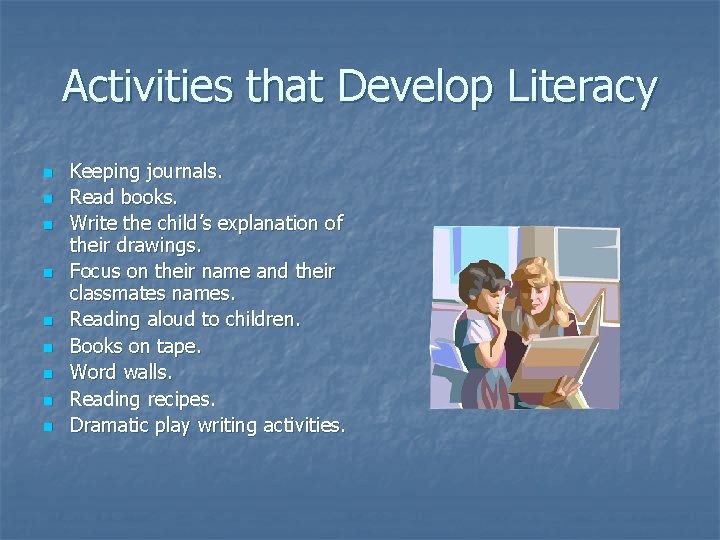 Activities that Develop Literacy

- Keeping journals.
- Read books.
- Write the child's explanation of their drawings.
- Focus on their name and their classmates names.
- Reading aloud to children.
- Books on tape.
- Word walls.
- Reading recipes.
- Dramatic play writing activities.